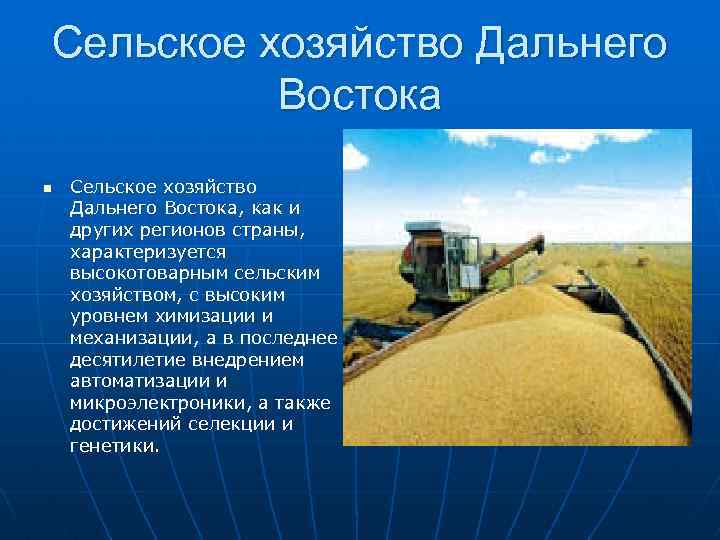 Сельское хозяйство Дальнего Востока

Сельское хозяйство Дальнего Востока, как и других регионов страны, характеризуется высокотоварным сельским хозяйством, с высоким уровнем химизации и механизации, а в последнее десятилетие внедрением автоматизации и микроэлектроники, а также достижений селекции и генетики.